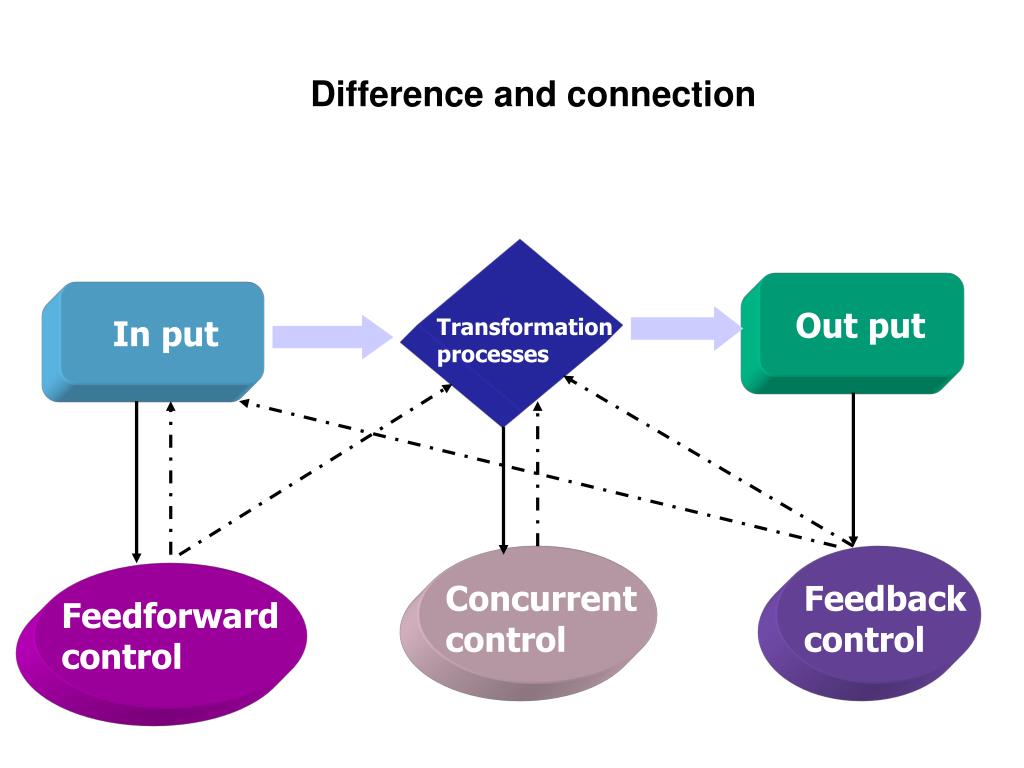 Difference and connection

In put

Transformation processes

Out put

Feedforward control

Concurrent control

Feedback control